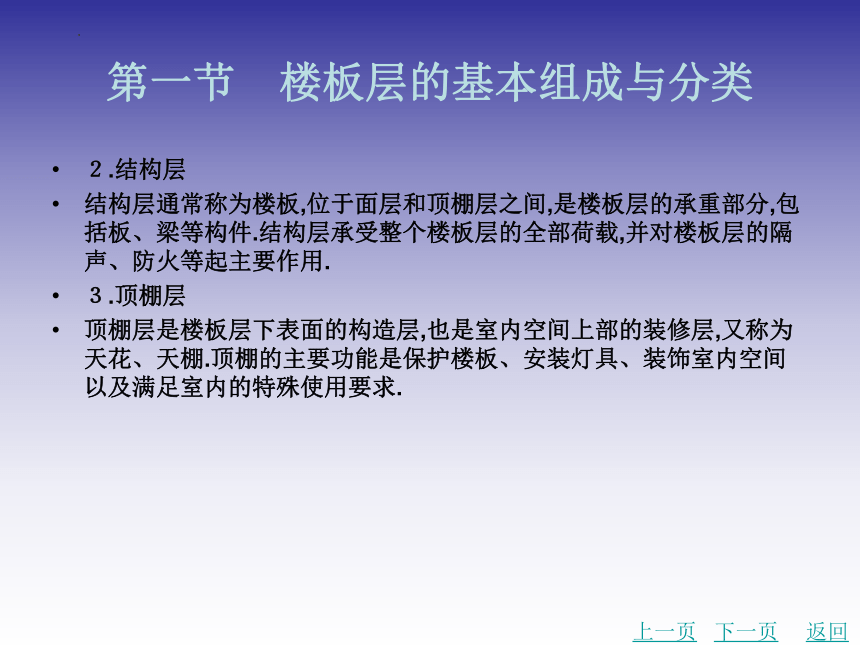 第一节　楼板层的基本组成与分类

• ２.结构层

• 结构层通常称为楼板,位于面层和顶棚层之间,是楼板层的承重部分,包括板、梁等构件.结构层承受整个楼板层的全部荷载,并对楼板层的隔声、防火等起主要作用.

• ３.顶棚层

• 顶棚层是楼板层下表面的构造层,也是室内空间上部的装修层,又称为天花、天棚.顶棚的主要功能是保护楼板、安装灯具、装饰室内空间以及满足室内的特殊使用要求.

上一页　下一页　返回